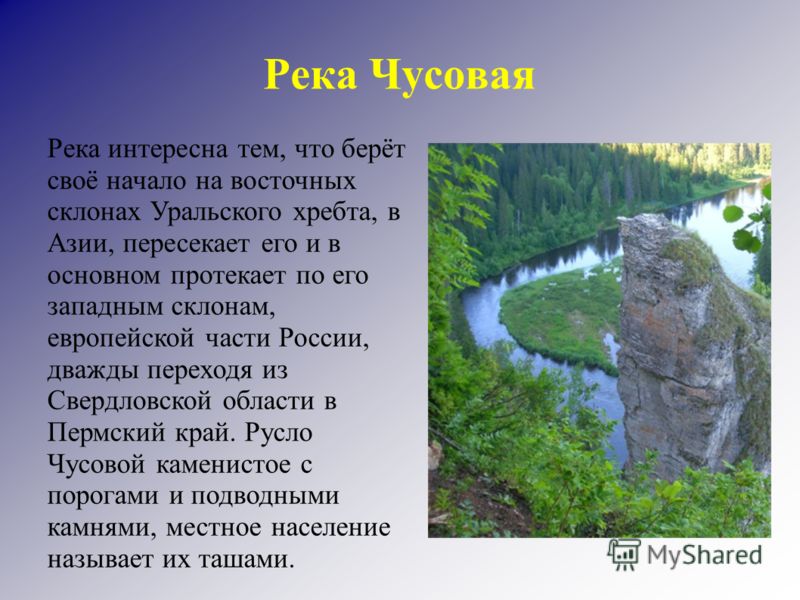 Река Чусовая

Река интересна тем, что берёт своё начало на восточных склонах Уральского хребта, в Азии, пересекает его и в основном протекает по его западным склонам, европейской части России, дважды переходя из Свердловской области в Пермский край. Русло Чусовой каменистое с порогами и подводными камнями, местное население называет их ташами.

MyShared